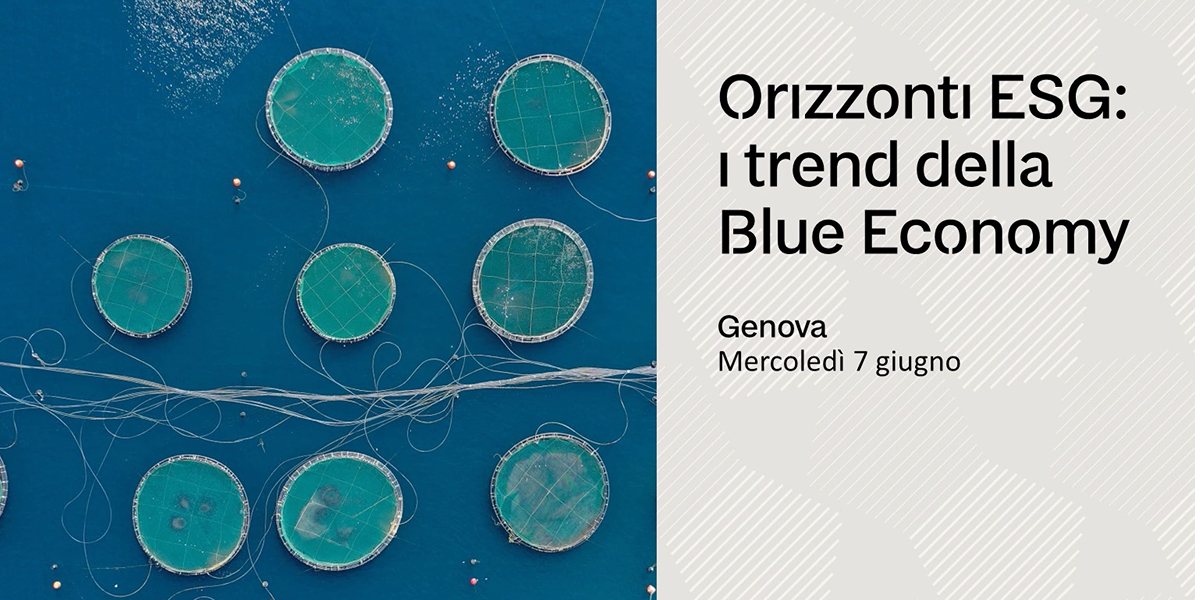 Orizzonti ESG: i trend della Blue Economy

Genova
Mercoledì 7 giugno